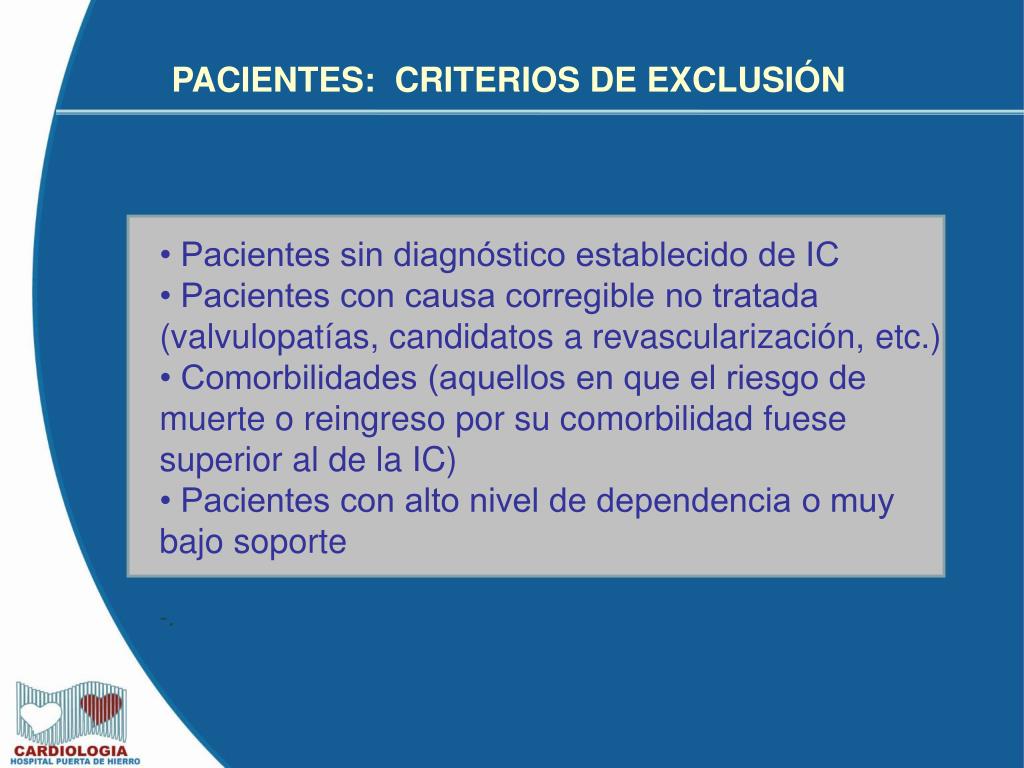 PACIENTES: CRITERIOS DE EXCLUSIÓN

• Pacientes sin diagnóstico establecido de IC
• Pacientes con causa corregible no tratada (valvulopatías, candidatos a revascularización, etc.)
• Comorbilidades (aquellos en que el riesgo de muerte o reingreso por su comorbilidad fuese superior al de la IC)
• Pacientes con alto nivel de dependencia o muy bajo soporte

-.

CARDIOLOGIA
HOSPITAL PUERTA DE HIERRO